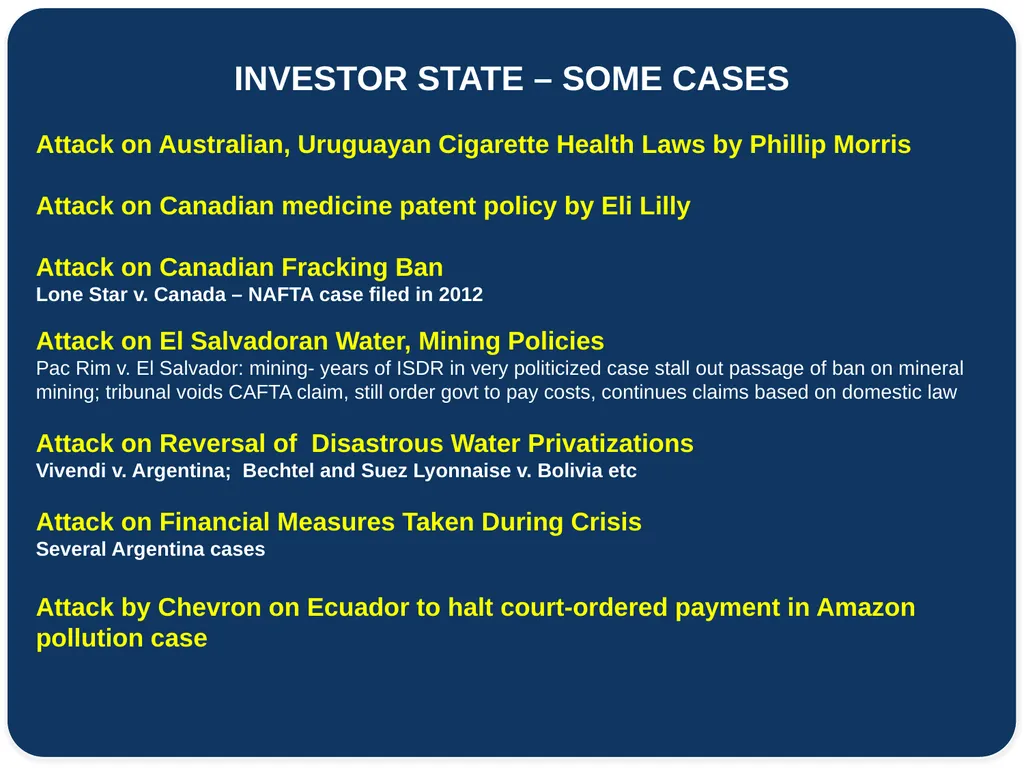 INVESTOR STATE – SOME CASES

Attack on Australian, Uruguayan Cigarette Health Laws by Phillip Morris

Attack on Canadian medicine patent policy by Eli Lilly

Attack on Canadian Fracking Ban
Lone Star v. Canada – NAFTA case filed in 2012

Attack on El Salvadoran Water, Mining Policies
Pac Rim v. El Salvador: mining- years of ISDR in very politicized case stall out passage of ban on mineral mining; tribunal voids CAFTA claim, still order govt to pay costs, continues claims based on domestic law

Attack on Reversal of Disastrous Water Privatizations
Vivendi v. Argentina; Bechtel and Suez Lyonnaise v. Bolivia etc

Attack on Financial Measures Taken During Crisis
Several Argentina cases

Attack by Chevron on Ecuador to halt court-ordered payment in Amazon pollution case